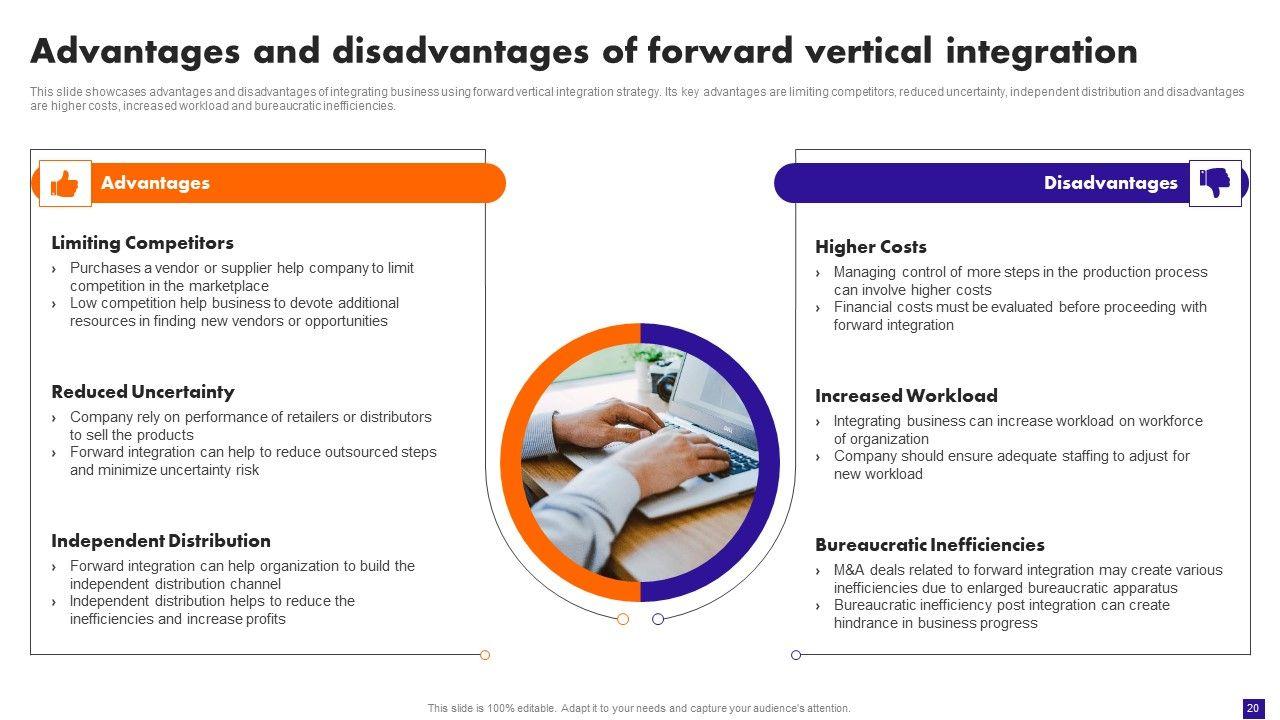 Advantages and disadvantages of forward vertical integration

This slide showcases advantages and disadvantages of integrating business using forward vertical integration strategy. Its key advantages are limiting competitors, reduced uncertainty, independent distribution and disadvantages are higher costs, increased workload and bureaucratic inefficiencies.

Advantages

Limiting Competitors
› Purchases a vendor or supplier help company to limit competition in the marketplace
› Low competition help business to devote additional resources in finding new vendors or opportunities

Reduced Uncertainty
› Company rely on performance of retailers or distributors to sell the products
› Forward integration can help to reduce outsourced steps and minimize uncertainty risk

Independent Distribution
› Forward integration can help organization to build the independent distribution channel
› Independent distribution helps to reduce the inefficiencies and increase profits

Disadvantages

Higher Costs
› Managing control of more steps in the production process can involve higher costs
› Financial costs must be evaluated before proceeding with forward integration

Increased Workload
› Integrating business can increase workload on workforce of organization
› Company should ensure adequate staffing to adjust for new workload

Bureaucratic Inefficiencies
› M&A deals related to forward integration may create various inefficiencies due to enlarged bureaucratic apparatus
› Bureaucratic inefficiency post integration can create hindrance in business progress

This slide is 100% editable. Adapt it to your needs and capture your audience's attention.

20